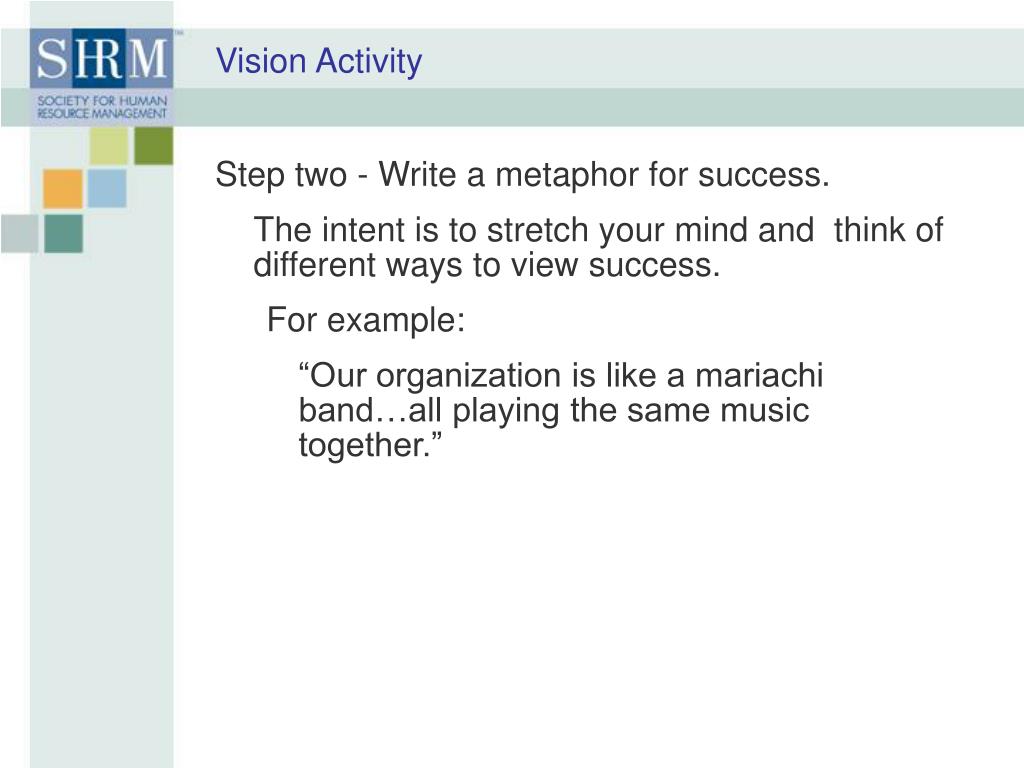 SHRM™
SOCIETY FOR HUMAN RESOURCE MANAGEMENT

Vision Activity

Step two - Write a metaphor for success.

The intent is to stretch your mind and think of different ways to view success.

For example:

“Our organization is like a mariachi band…all playing the same music together.”